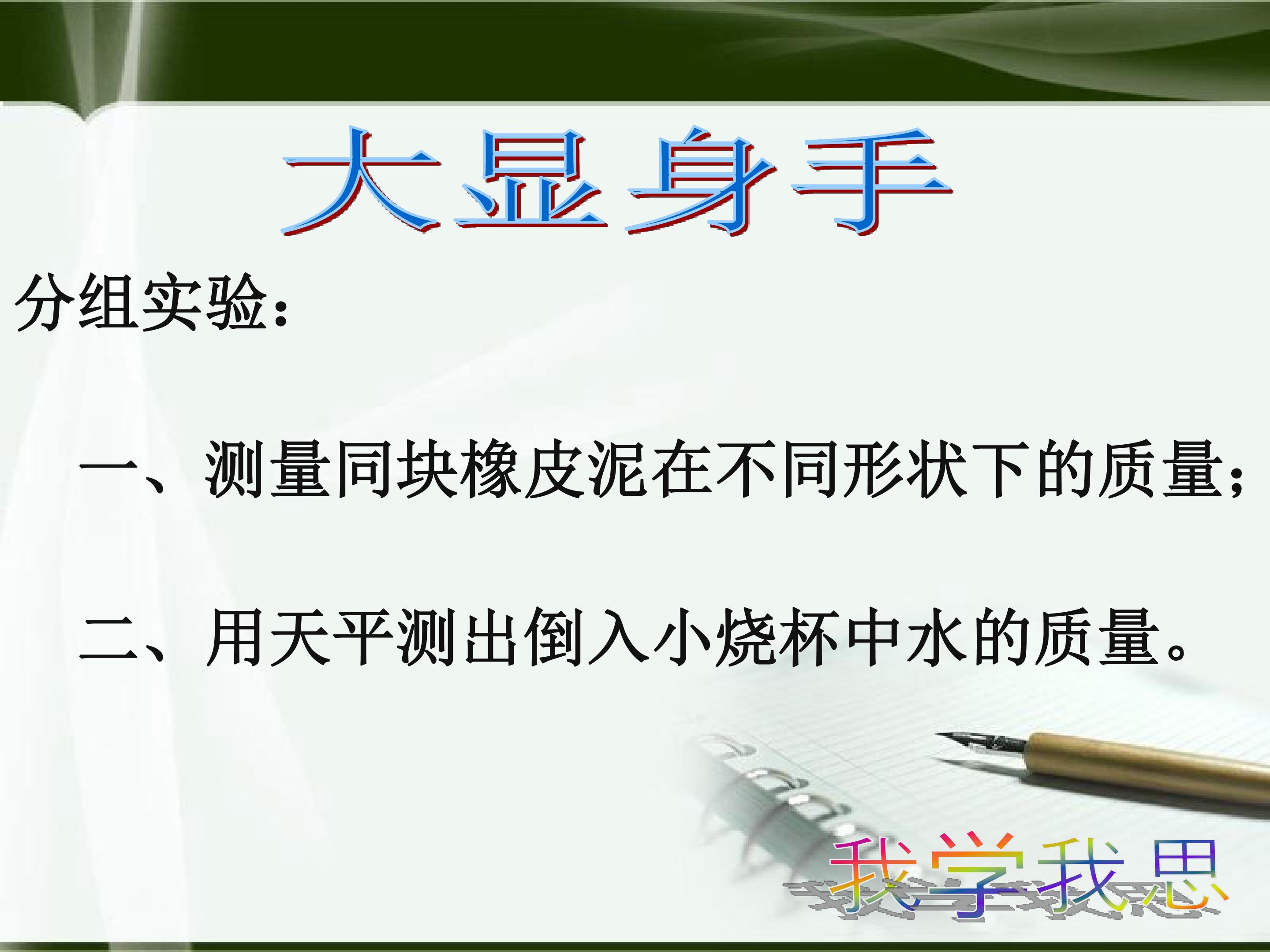 大显身手

分组实验：

一、测量同块橡皮泥在不同形状下的质量；

二、用天平测出倒入小烧杯中水的质量。

我学我思